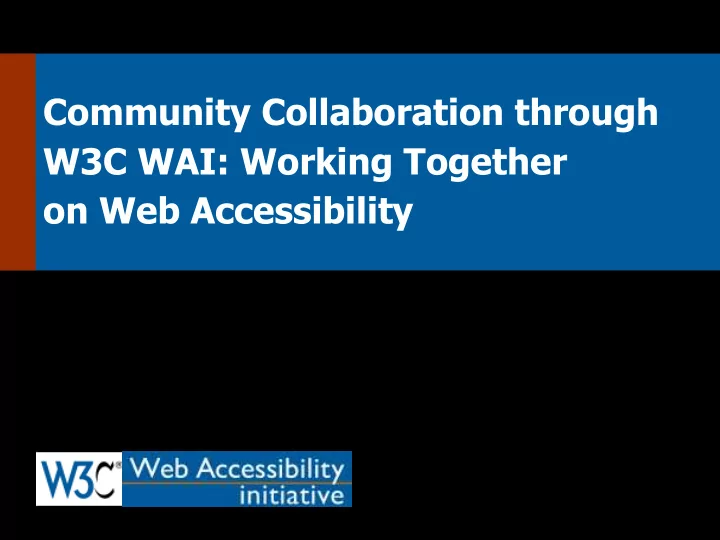 Community Collaboration through W3C WAI: Working Together on Web Accessibility

W3C® Web Accessibility initiative